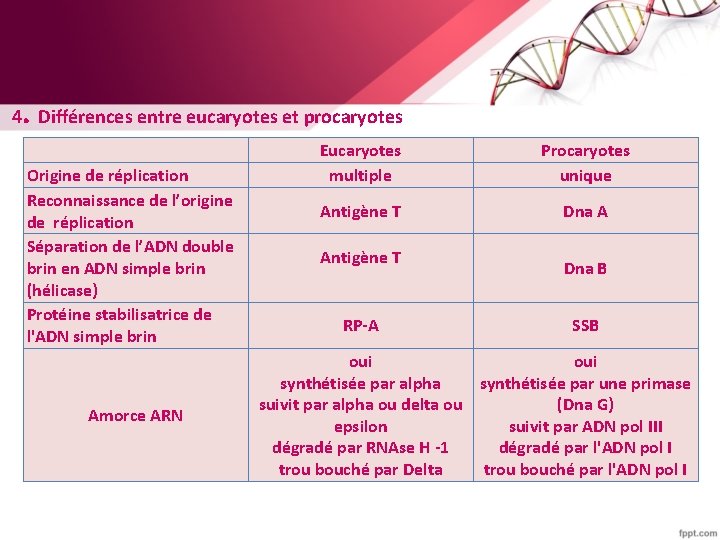 4. Différences entre eucaryotes et procaryotes

| | Eucaryotes | Procaryotes |
|---|---|---|
| Origine de réplication | multiple | unique |
| Reconnaissance de l'origine de réplication | Antigène T | Dna A |
| Séparation de l'ADN double brin en ADN simple brin (hélicase) | Antigène T | Dna B |
| Protéine stabilisatrice de l'ADN simple brin | RP-A | SSB |
| Amorce ARN | oui synthétisée par alpha suivit par alpha ou delta ou epsilon dégradé par RNAse H -1 trou bouché par Delta | oui synthétisée par une primase (Dna G) suivit par ADN pol III dégradé par l'ADN pol I trou bouché par l'ADN pol I |

fppt.com